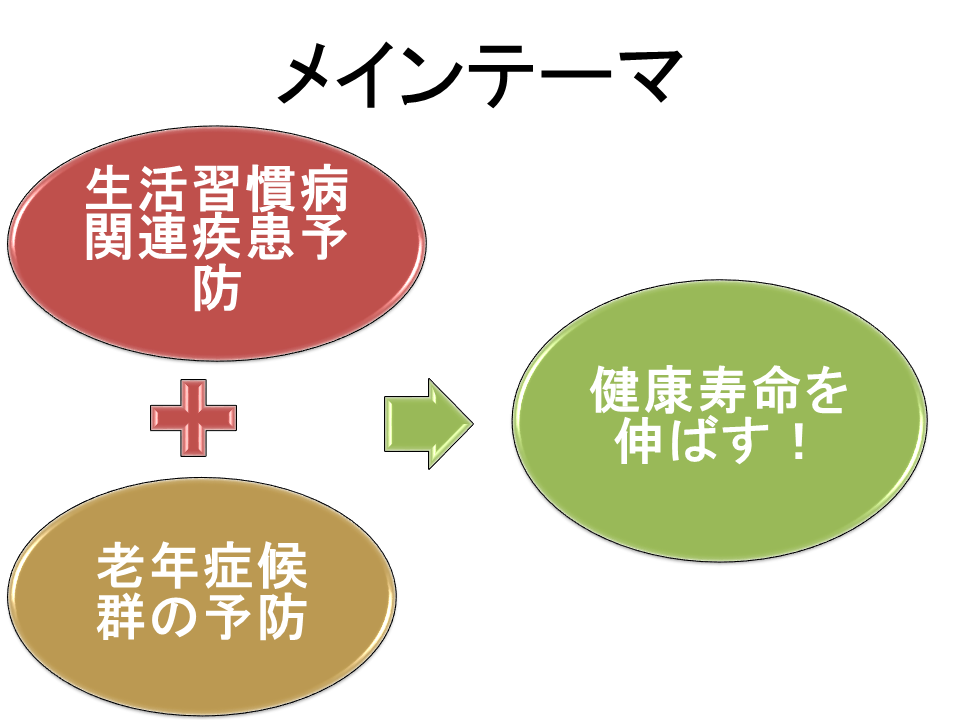 メインテーマ

生活習慣病関連疾患予防

老年症候群の予防

健康寿命を伸ばす！